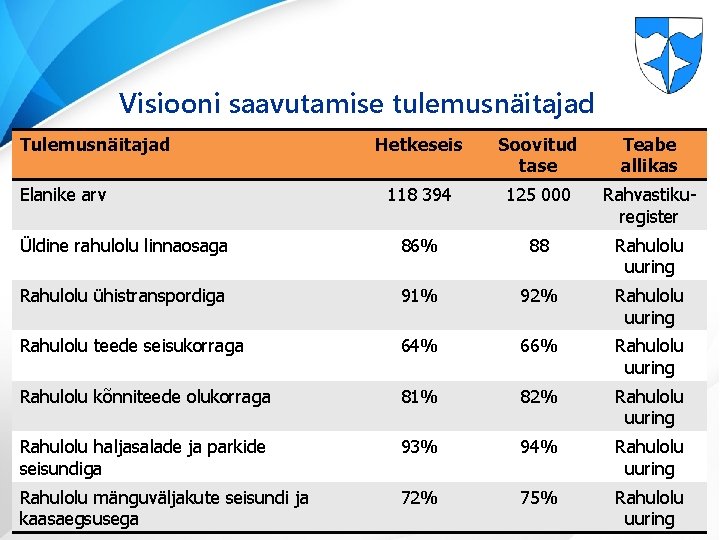 Visiooni saavutamise tulemusnäitajad

| Tulemusnäitajad | Hetkeseis | Soovitud tase | Teabe allikas |
|---|---|---|---|
| Elanike arv | 118 394 | 125 000 | Rahvastikuregister |
| Üldine rahulolu linnaosaga | 86% | 88 | Rahulolu uuring |
| Rahulolu ühistranspordiga | 91% | 92% | Rahulolu uuring |
| Rahulolu teede seisukorraga | 64% | 66% | Rahulolu uuring |
| Rahulolu kõnniteede olukorraga | 81% | 82% | Rahulolu uuring |
| Rahulolu haljasalade ja parkide seisundiga | 93% | 94% | Rahulolu uuring |
| Rahulolu mänguväljakute seisundi ja kaasaegsusega | 72% | 75% | Rahulolu uuring |